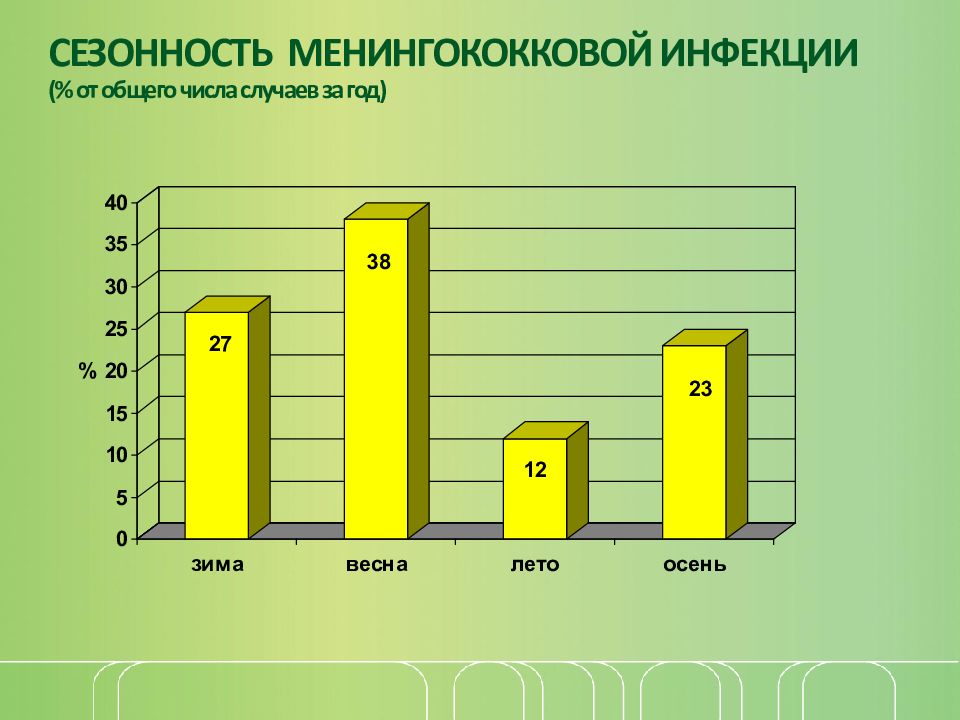 СЕЗОННОСТЬ МЕНИНГОКОККОВОЙ ИНФЕКЦИИ
(% от общего числа случаев за год)

40
35
30
25
% 20
15
10
5
0

27
38
12
23

зима
весна
лето
осень